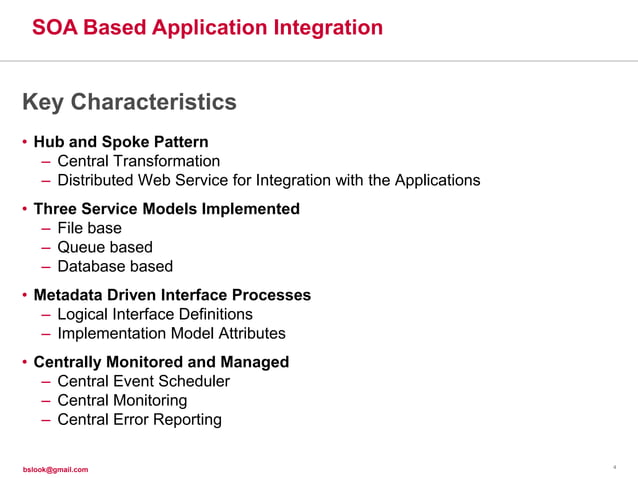 SOA Based Application Integration

Key Characteristics

• Hub and Spoke Pattern
– Central Transformation
– Distributed Web Service for Integration with the Applications

• Three Service Models Implemented
– File base
– Queue based
– Database based

• Metadata Driven Interface Processes
– Logical Interface Definitions
– Implementation Model Attributes

• Centrally Monitored and Managed
– Central Event Scheduler
– Central Monitoring
– Central Error Reporting

bslook@gmail.com

4